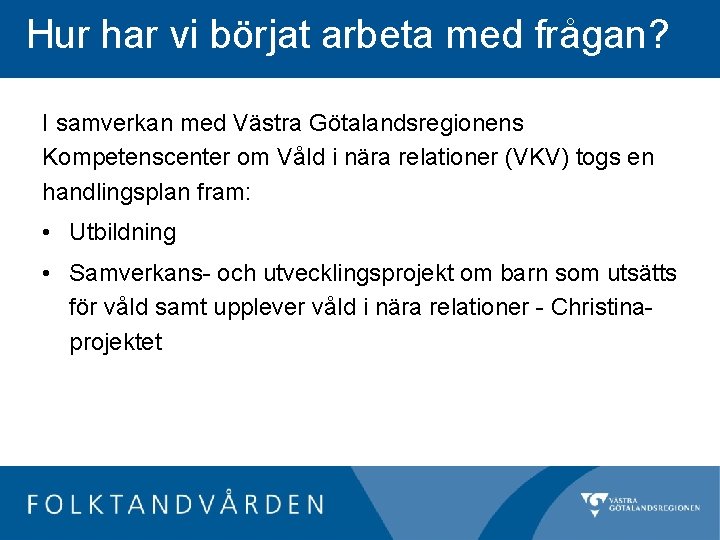 Hur har vi börjat arbeta med frågan?

I samverkan med Västra Götalandsregionens Kompetenscenter om Våld i nära relationer (VKV) togs en handlingsplan fram:

• Utbildning

• Samverkans- och utvecklingsprojekt om barn som utsätts för våld samt upplever våld i nära relationer - Christina-projektet

FOLKTANDVÅRDEN

VÄSTRA GÖTALANDSREGIONEN